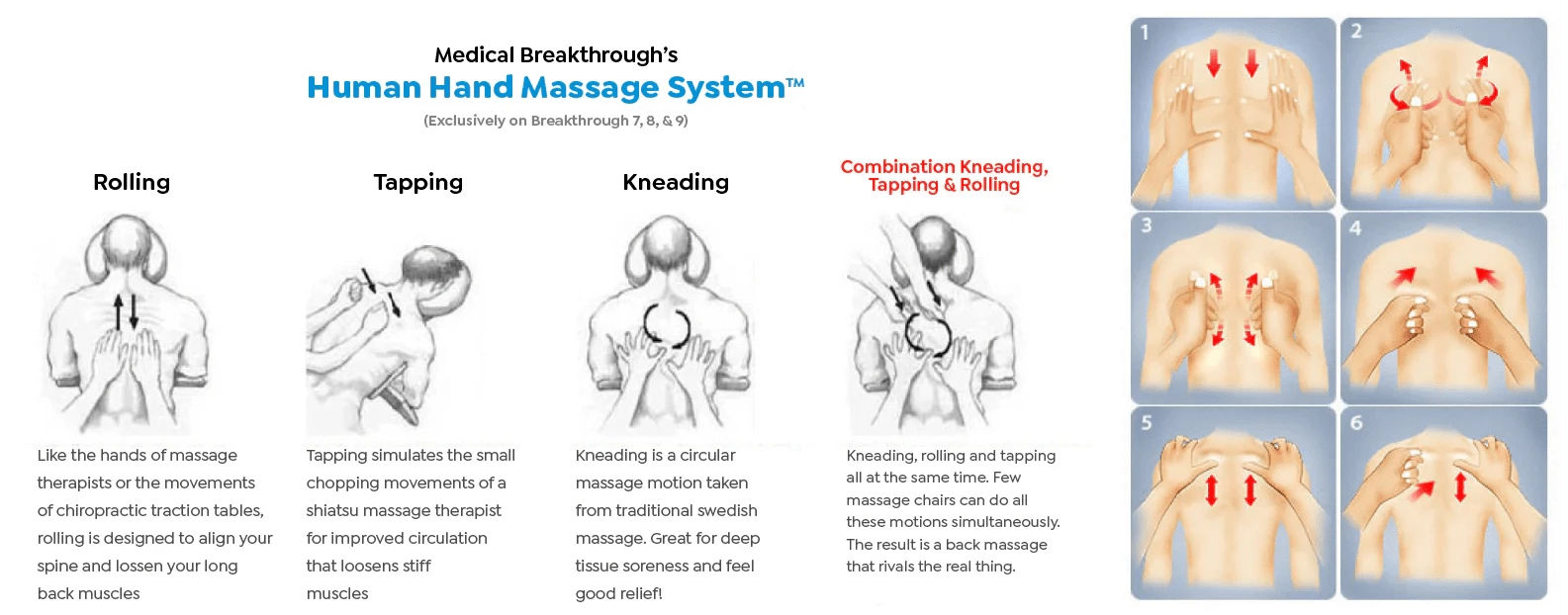 Medical Breakthrough's
Human Hand Massage System™
(Exclusively on Breakthrough 7, 8, & 9)

Rolling

Like the hands of massage therapists or the movements of chiropractic traction tables, rolling is designed to align your spine and lossen your long back muscles

Tapping

Tapping simulates the small chopping movements of a shiatsu massage therapist for improved circulation that loosens stiff muscles

Kneading

Kneading is a circular massage motion taken from traditional swedish massage. Great for deep tissue soreness and feel good relief!

Combination Kneading, Tapping & Rolling

Kneading, rolling and tapping all at the same time. Few massage chairs can do all these motions simultaneously. The result is a back massage that rivals the real thing.

1

2

3

4

5

6